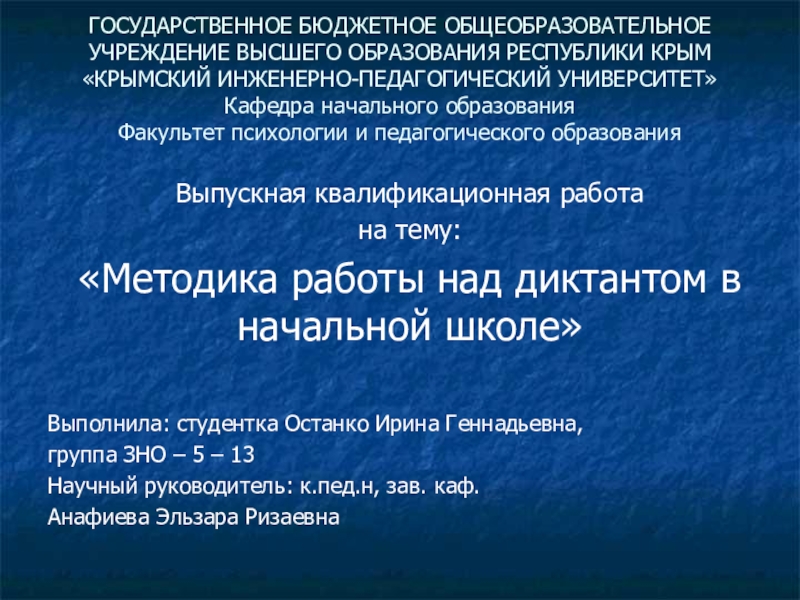 ГОСУДАРСТВЕННОЕ БЮДЖЕТНОЕ ОБЩЕОБРАЗОВАТЕЛЬНОЕ УЧРЕЖДЕНИЕ ВЫСШЕГО ОБРАЗОВАНИЯ РЕСПУБЛИКИ КРЫМ «КРЫМСКИЙ ИНЖЕНЕРНО-ПЕДАГОГИЧЕСКИЙ УНИВЕРСИТЕТ»
Кафедра начального образования
Факультет психологии и педагогического образования

Выпускная квалификационная работа
на тему:
«Методика работы над диктантом в начальной школе»

Выполнила: студентка Останко Ирина Геннадьевна,
группа ЗНО – 5 – 13
Научный руководитель: к.пед.н, зав. каф.
Анафиева Эльзара Ризаевна